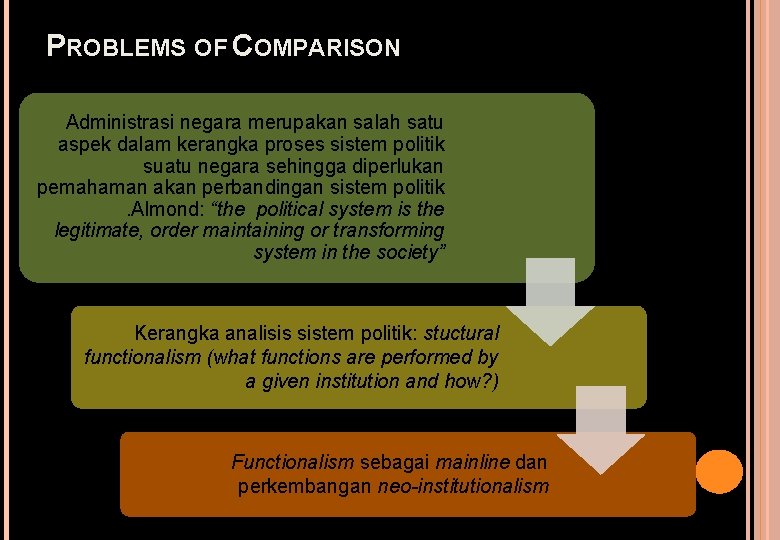 PROBLEMS OF COMPARISON

Administrasi negara merupakan salah satu aspek dalam kerangka proses sistem politik suatu negara sehingga diperlukan pemahaman akan perbandingan sistem politik .Almond: “the political system is the legitimate, order maintaining or transforming system in the society”

Kerangka analisis sistem politik: stuctural functionalism (what functions are performed by a given institution and how?)

Functionalism sebagai mainline dan perkembangan neo-institutionalism